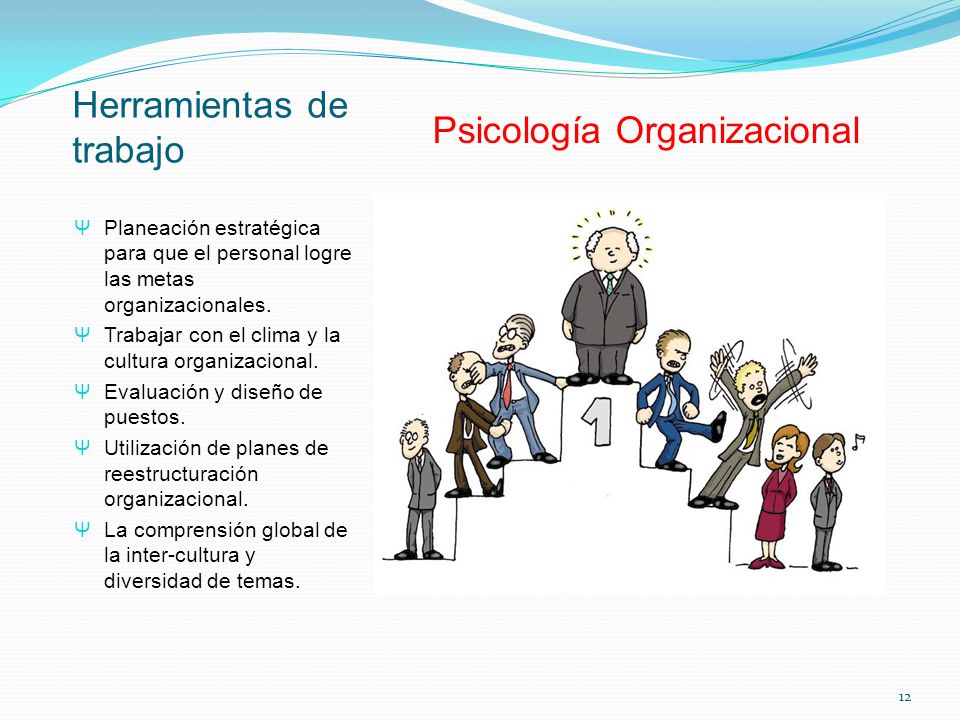 Herramientas de trabajo

Psicología Organizacional

Ψ Planeación estratégica para que el personal logre las metas organizacionales.
Ψ Trabajar con el clima y la cultura organizacional.
Ψ Evaluación y diseño de puestos.
Ψ Utilización de planes de reestructuración organizacional.
Ψ La comprensión global de la inter-cultura y diversidad de temas.

1

12